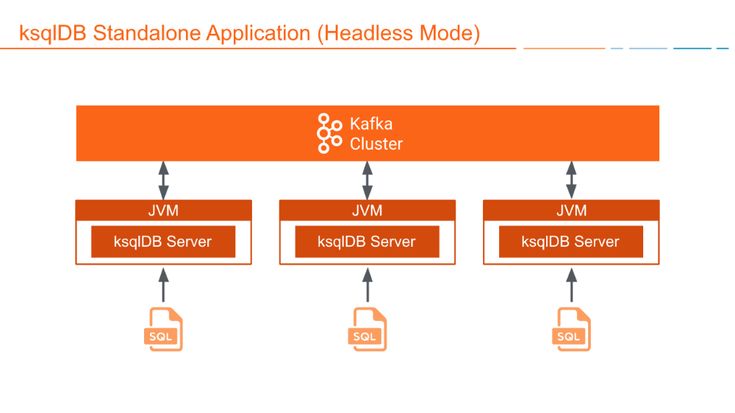 ksqlDB Standalone Application (Headless Mode)

Kafka Cluster

JVM

ksqlDB Server

JVM

ksqlDB Server

JVM

ksqlDB Server

SQL

SQL

SQL